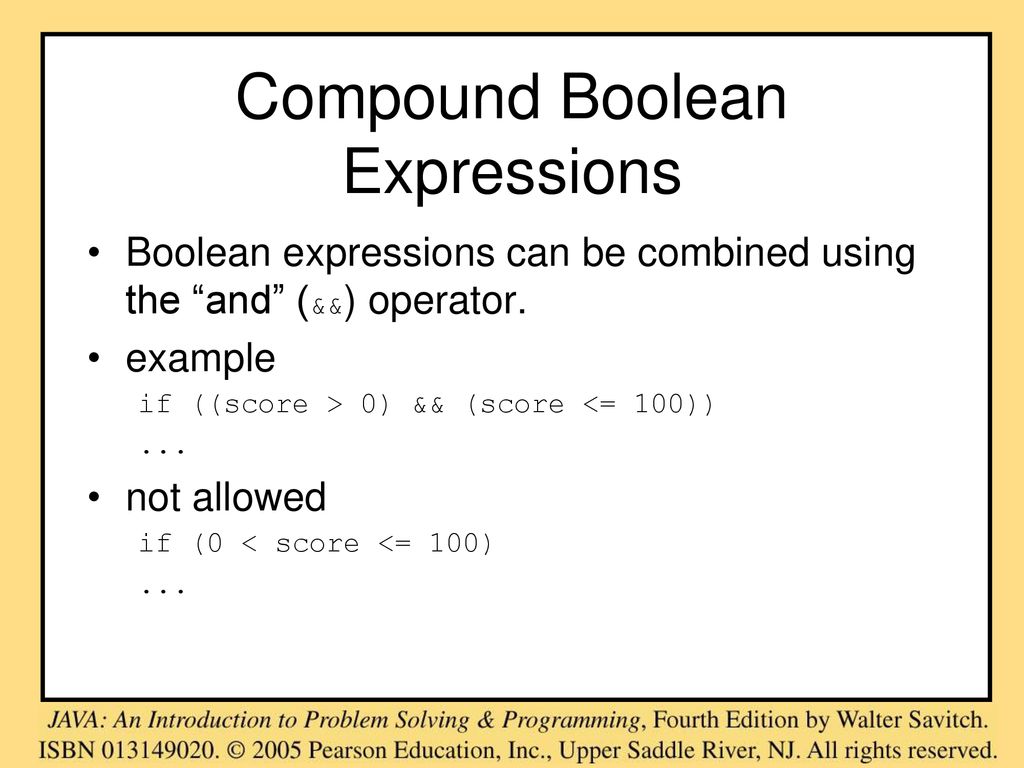 Compound Boolean Expressions

• Boolean expressions can be combined using the “and” (&&) operator.

• example

if ((score > 0) && (score <= 100))
...

• not allowed

if (0 < score <= 100)
...

JAVA: An Introduction to Problem Solving & Programming, Fourth Edition by Walter Savitch. ISBN 013149020. © 2005 Pearson Education, Inc., Upper Saddle River, NJ. All rights reserved.